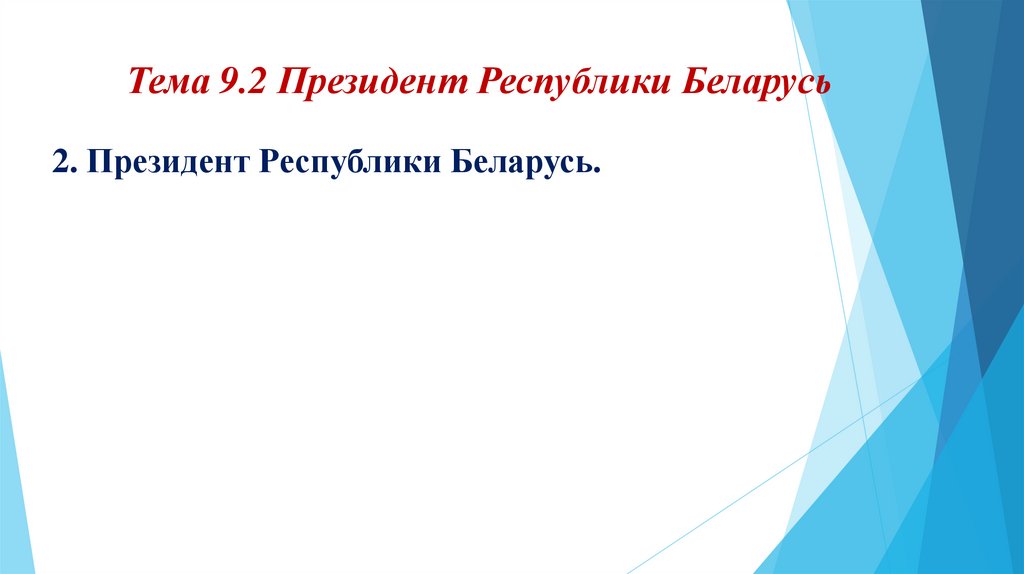 Тема 9.2 Президент Республики Беларусь

2. Президент Республики Беларусь.